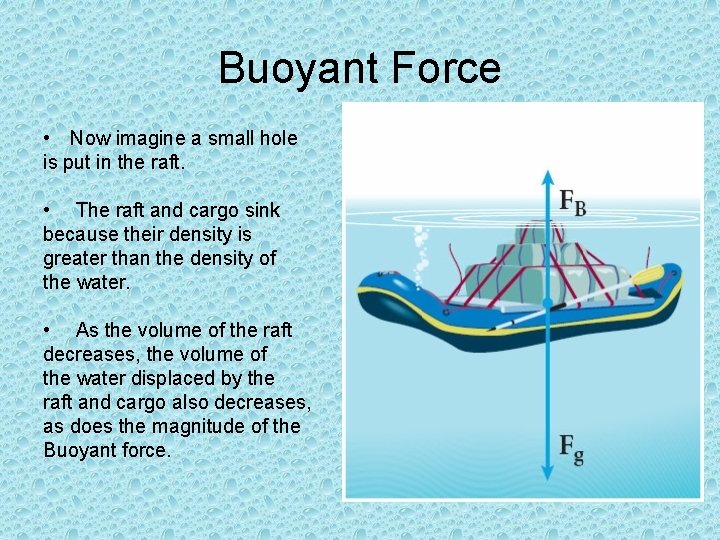 Buoyant Force

• Now imagine a small hole is put in the raft.

• The raft and cargo sink because their density is greater than the density of the water.

• As the volume of the raft decreases, the volume of the water displaced by the raft and cargo also decreases, as does the magnitude of the Buoyant force.

$F_B$

$F_g$